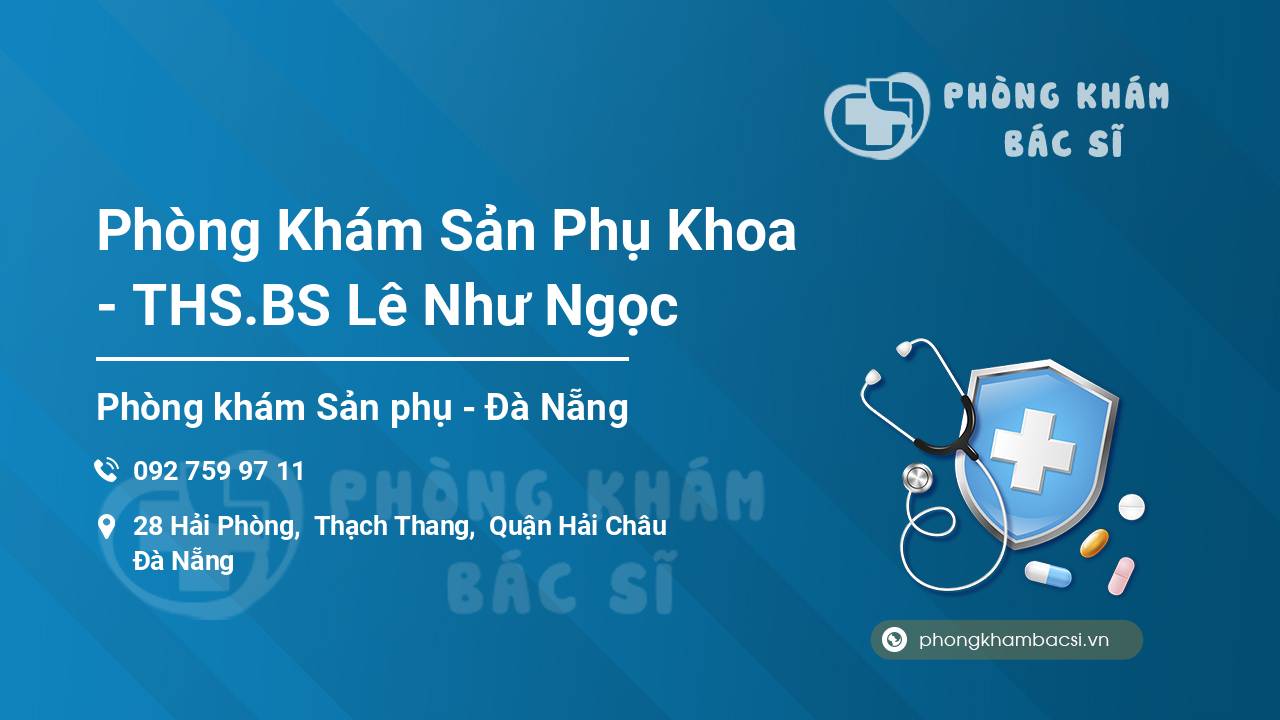 PHÒNG KHÁM BÁC SĨ

Phòng Khám Sản Phụ Khoa - THS.BS Lê Như Ngọc

Phòng khám Sản phụ - Đà Nẵng

092 759 97 11

28 Hải Phòng, Thạch Thang, Quận Hải Châu Đà Nẵng

PHÒNG KHÁM BÁC SĨ

phongkhambacsi.vn